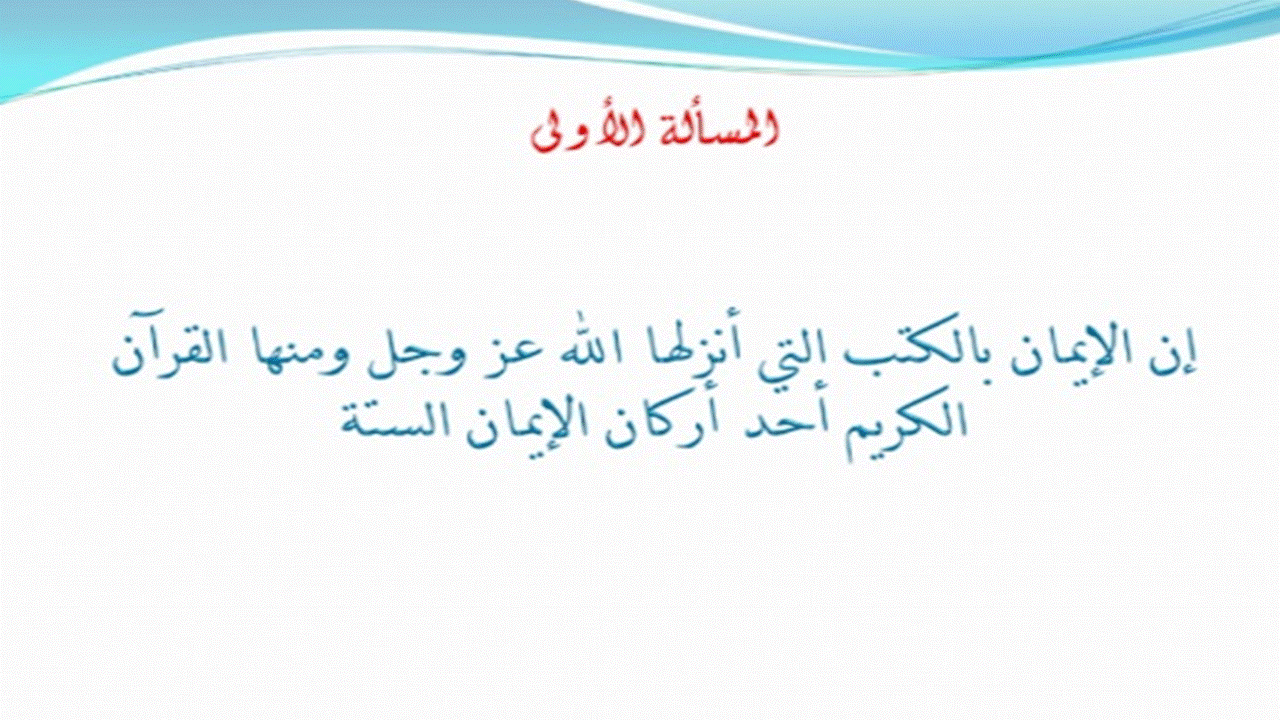 المسألة الأولى

إن الإيمان بالكتب التي أنزلها الله عز وجل ومنها القرآن الكريم أحد أركان الإيمان الستة